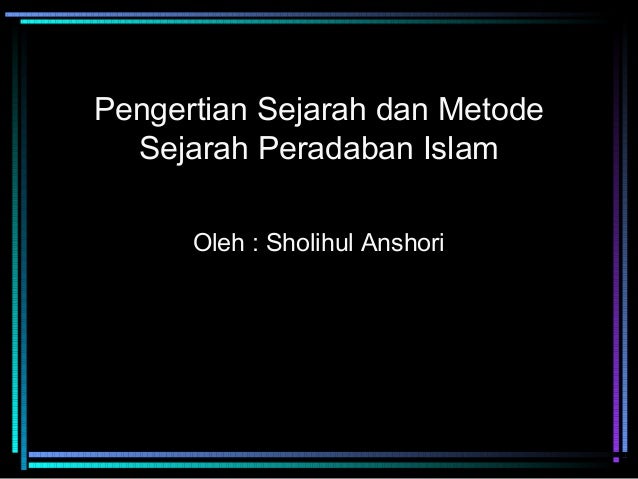 Pengertian Sejarah dan Metode Sejarah Peradaban Islam

Oleh : Sholihul Anshori